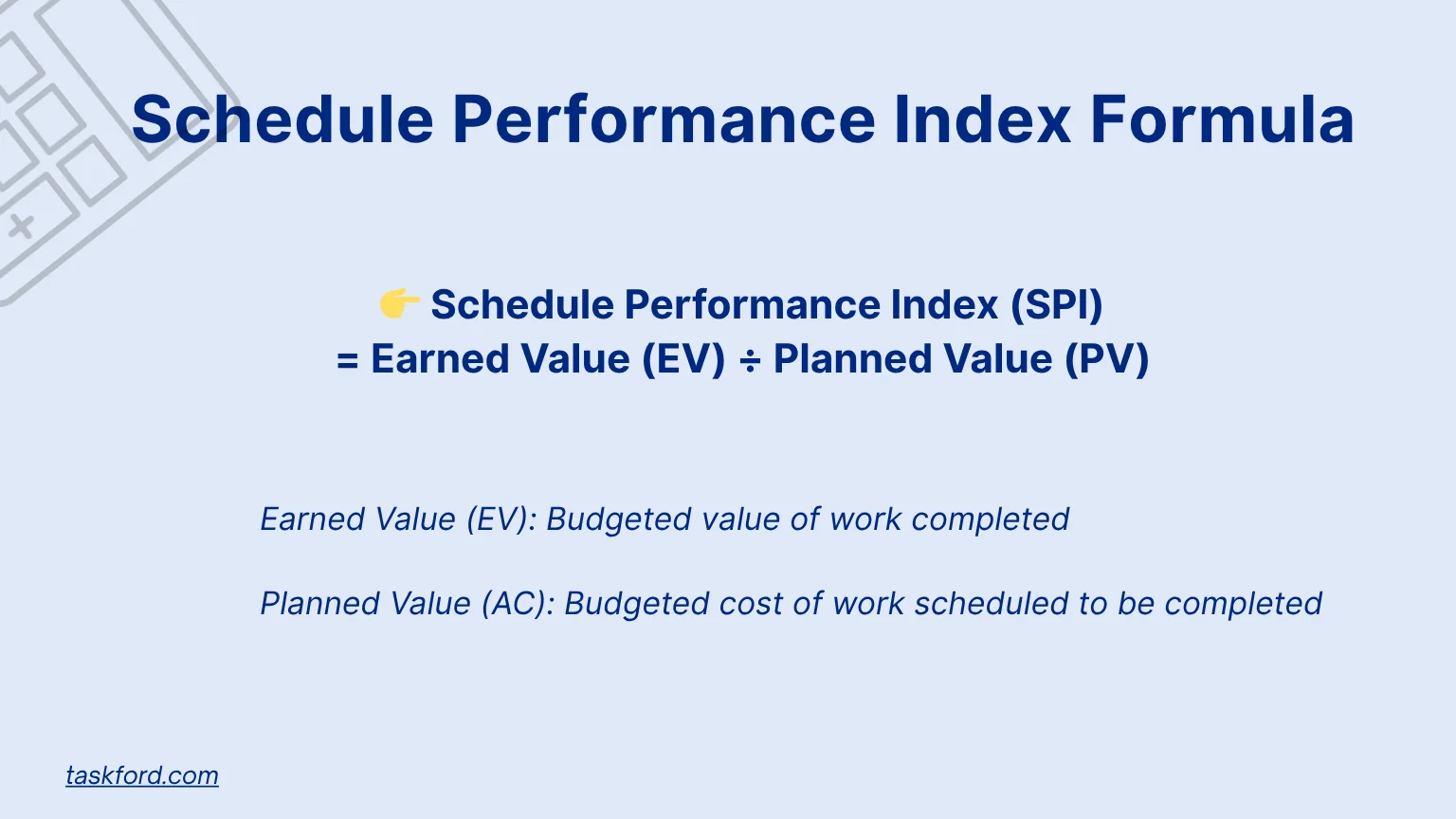 Schedule Performance Index Formula

👉 Schedule Performance Index (SPI)
= Earned Value (EV) ÷ Planned Value (PV)

Earned Value (EV): Budgeted value of work completed

Planned Value (AC): Budgeted cost of work scheduled to be completed

taskford.com